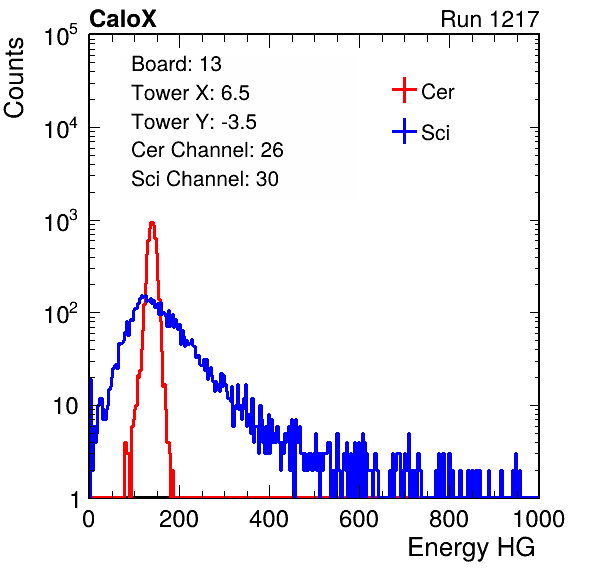 CaloX

Run 1217

Counts

$10^5$

$10^4$

$10^3$

$10^2$

10

1

Board: 13
Tower X: 6.5
Tower Y: -3.5
Cer Channel: 26
Sci Channel: 30

Cer
Sci

0 200 400 600 800 1000

Energy HG